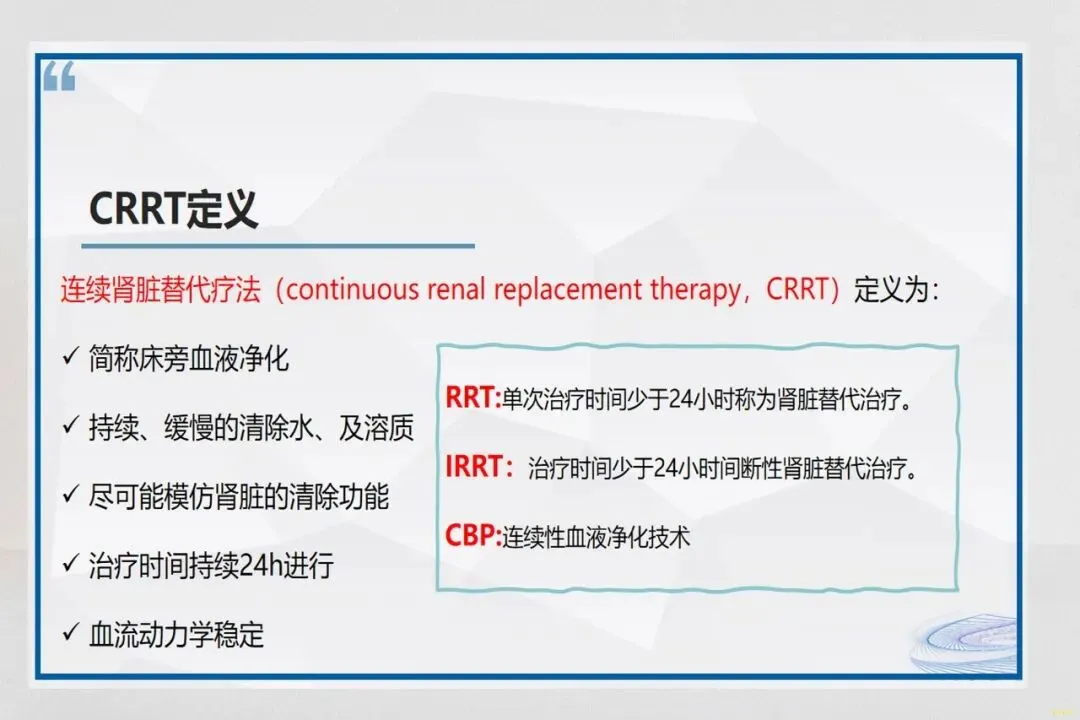 “

CRRT定义

连续肾脏替代疗法（continuous renal replacement therapy，CRRT）定义为：

✓ 简称床旁血液净化

✓ 持续、缓慢的清除水、及溶质

✓ 尽可能模仿肾脏的清除功能

✓ 治疗时间持续24h进行

✓ 血流动力学稳定

RRT:单次治疗时间少于24小时称为肾脏替代治疗。

IRRT：治疗时间少于24小时间断性肾脏替代治疗。

CBP:连续性血液净化技术